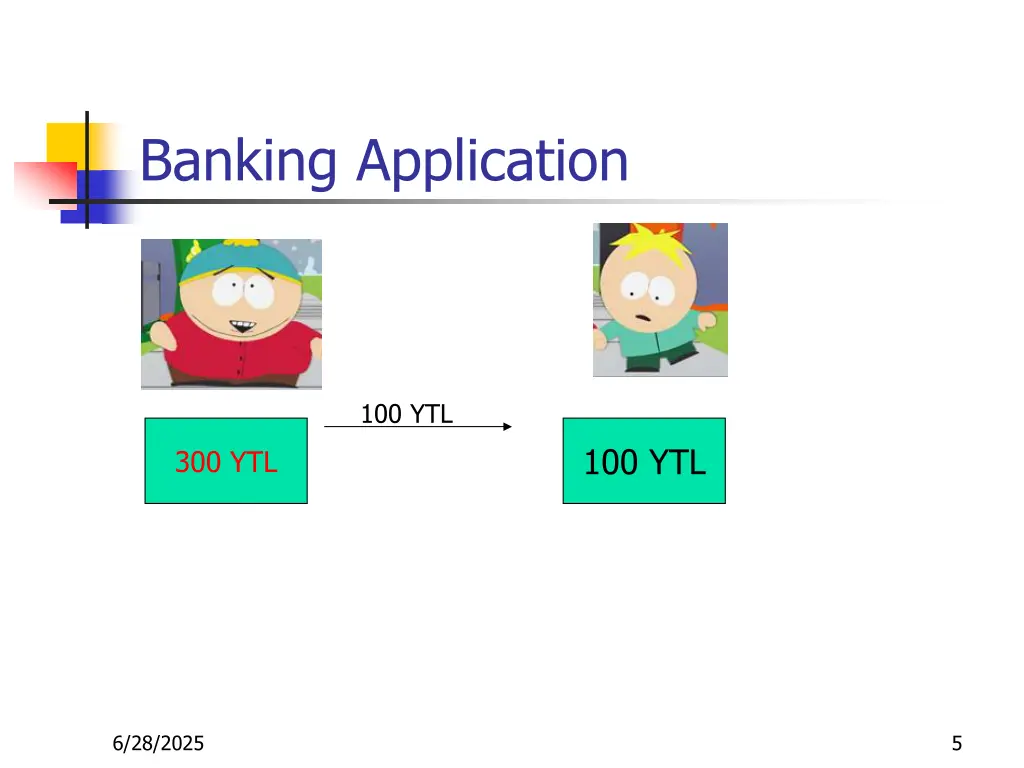 Banking Application

100 YTL

300 YTL

100 YTL

6/28/2025

5